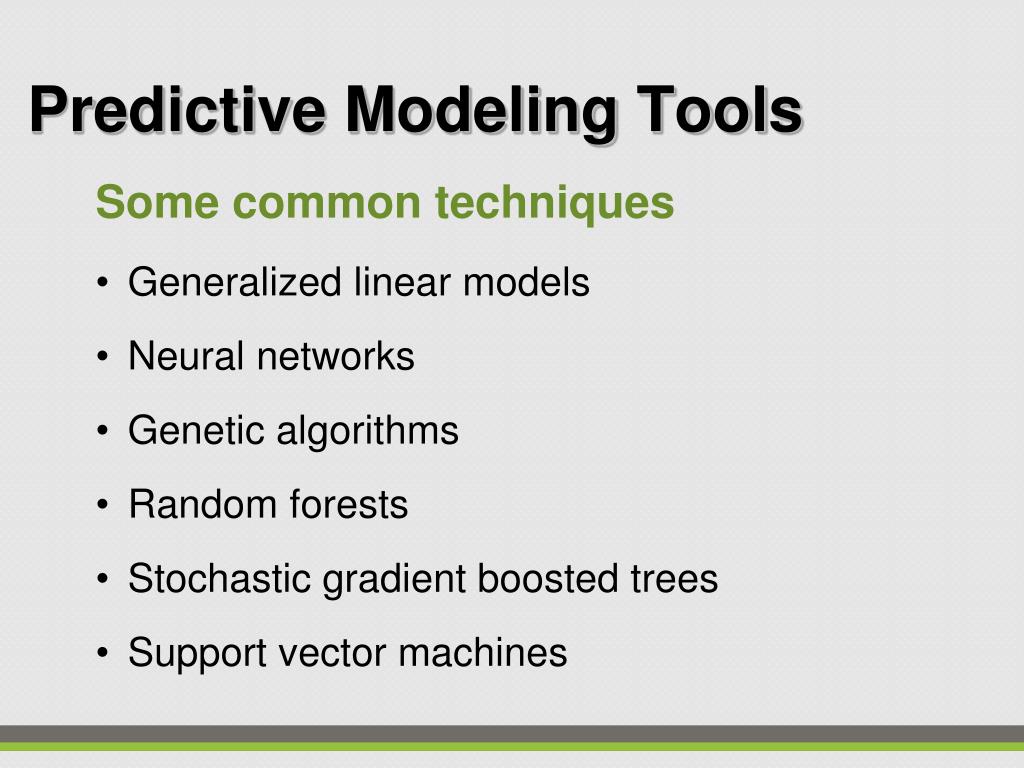 Predictive Modeling Tools

Some common techniques

• Generalized linear models
• Neural networks
• Genetic algorithms
• Random forests
• Stochastic gradient boosted trees
• Support vector machines